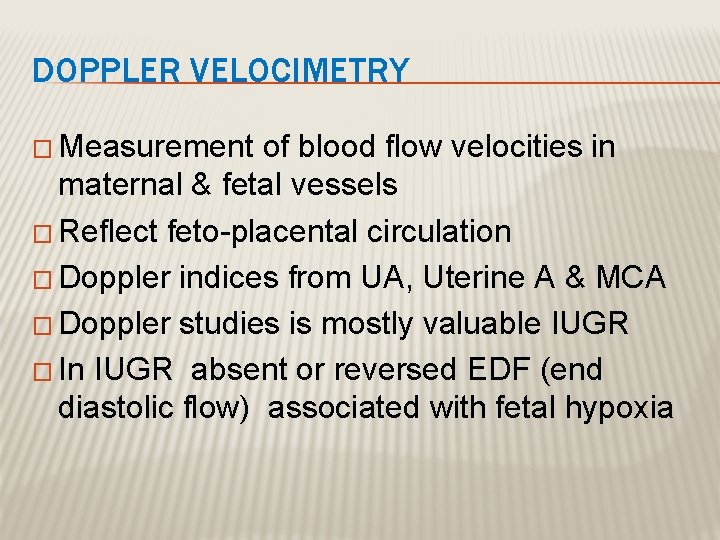 DOPPLER VELOCIMETRY

□ Measurement of blood flow velocities in maternal & fetal vessels
□ Reflect feto-placental circulation
□ Doppler indices from UA, Uterine A & MCA
□ Doppler studies is mostly valuable IUGR
□ In IUGR absent or reversed EDF (end diastolic flow) associated with fetal hypoxia